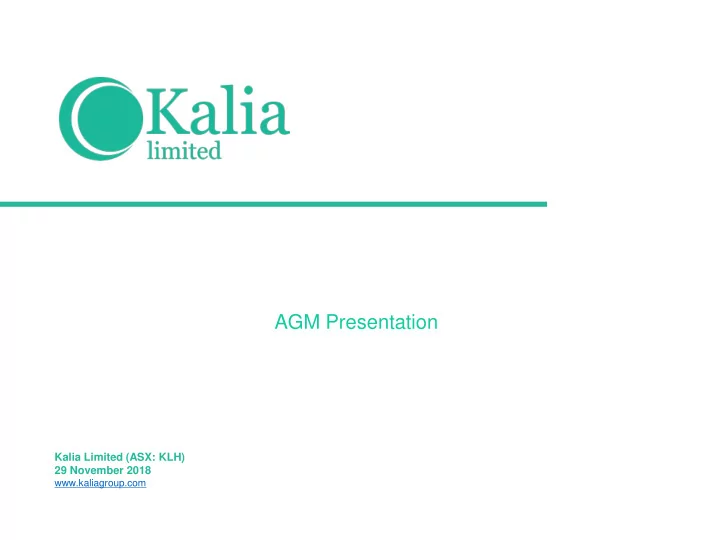 Kalia
limited

AGM Presentation

Kalia Limited (ASX: KLH)
29 November 2018
www.kaliagroup.com